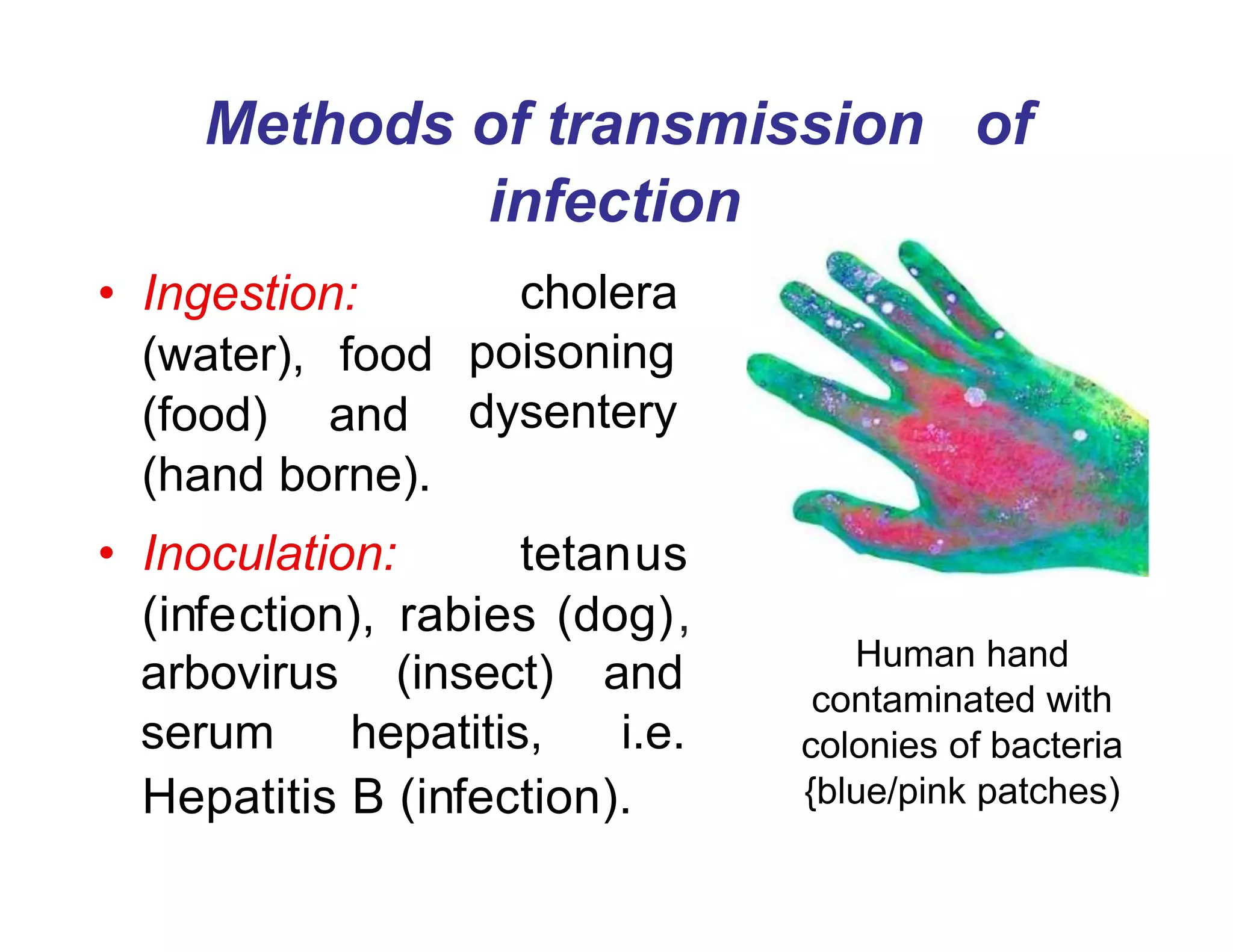 Methods of transmission of infection

• Ingestion: cholera (water), food poisoning (food) and dysentery (hand borne).

• Inoculation: tetanus (infection), rabies (dog), arbovirus (insect) and serum hepatitis, i.e. Hepatitis B (infection).

Human hand contaminated with colonies of bacteria {blue/pink patches)